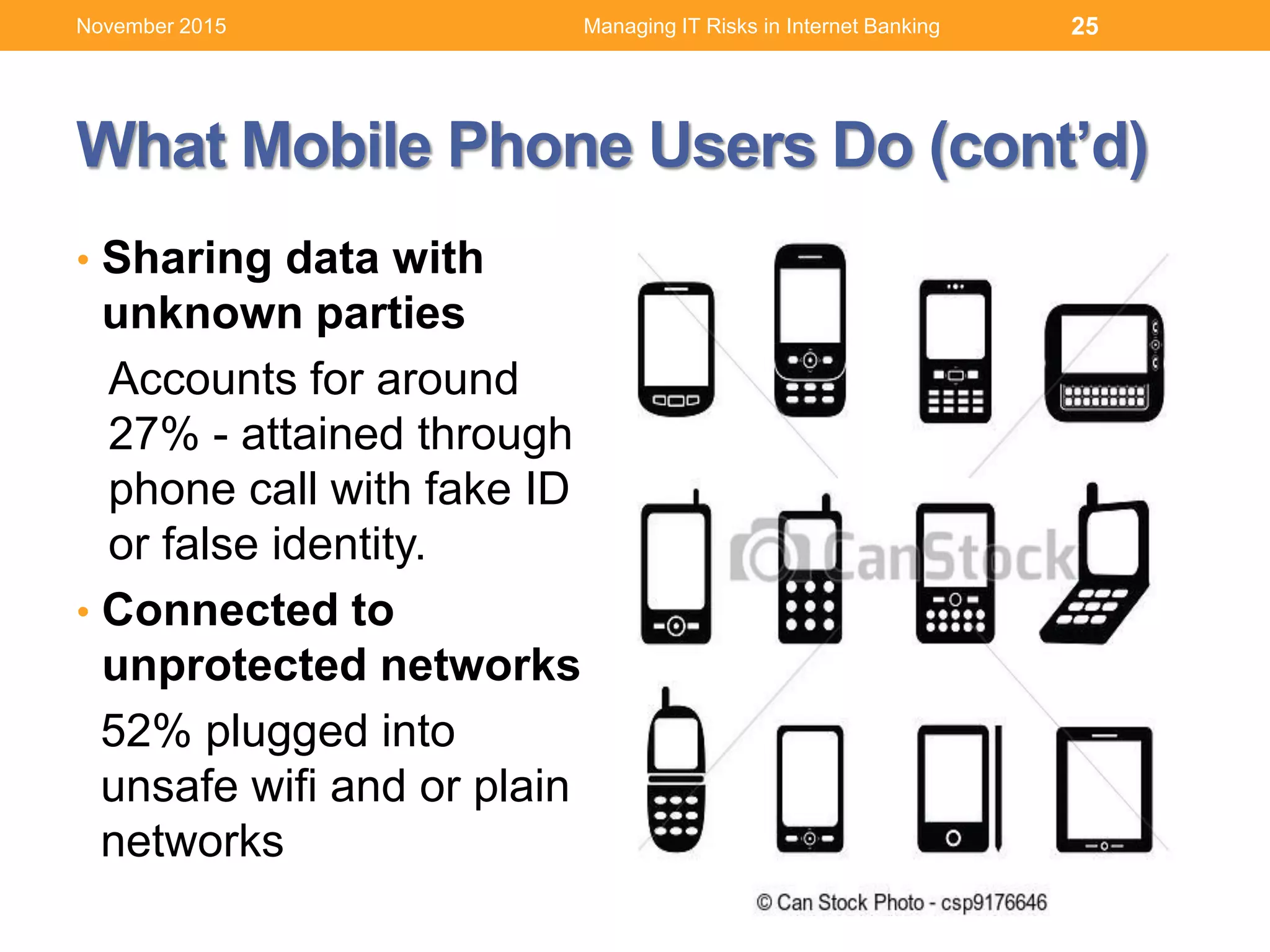 November 2015 Managing IT Risks in Internet Banking 25

What Mobile Phone Users Do (cont'd)

• Sharing data with unknown parties

Accounts for around 27% - attained through phone call with fake ID or false identity.

• Connected to unprotected networks

52% plugged into unsafe wifi and or plain networks

CanStock

© Can Stock Photo - csp9176646